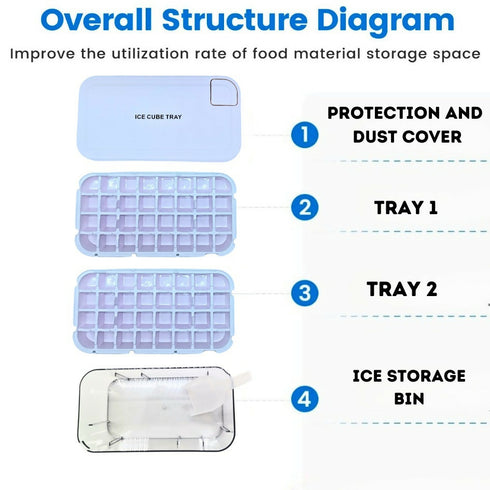 Overall Structure Diagram

Improve the utilization rate of food material storage space

ICE CUBE TRAY

1 PROTECTION AND DUST COVER

2 TRAY 1

3 TRAY 2

4 ICE STORAGE BIN